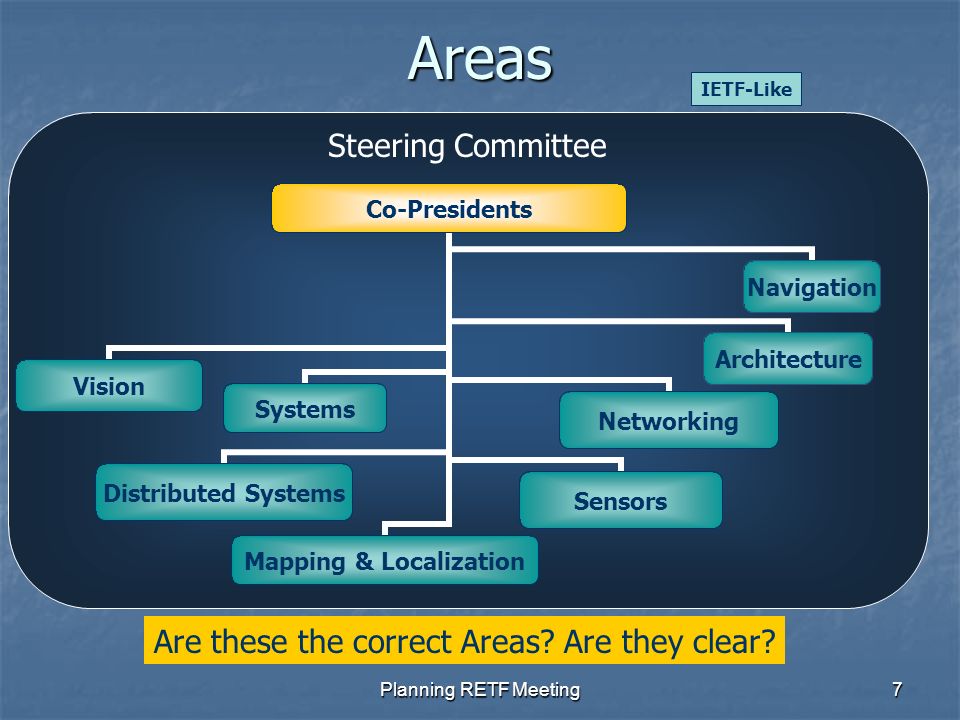 Areas

IETF-Like

Steering Committee

Co-Presidents

Navigation

Architecture

Vision

Systems

Networking

Distributed Systems

Sensors

Mapping & Localization

Are these the correct Areas? Are they clear?

Planning RETF Meeting

7